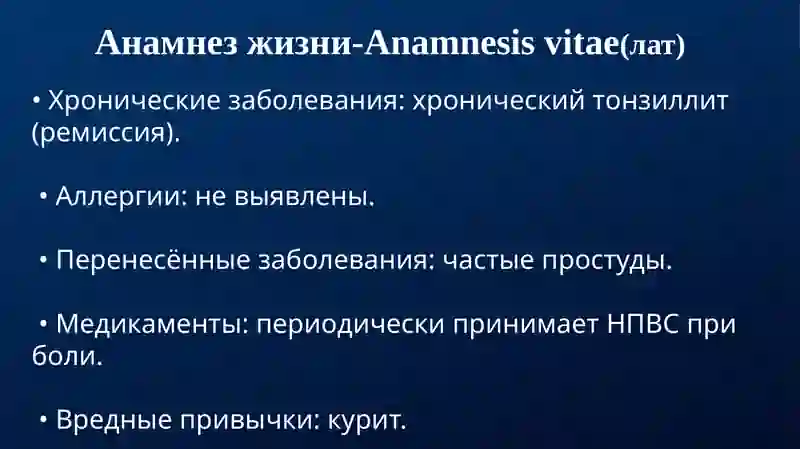 Анамнез жизни-Anamnesis vitae(лат)

• Хронические заболевания: хронический тонзиллит (ремиссия).

• Аллергии: не выявлены.

• Перенесённые заболевания: частые простуды.

• Медикаменты: периодически принимает НПВС при боли.

• Вредные привычки: курит.